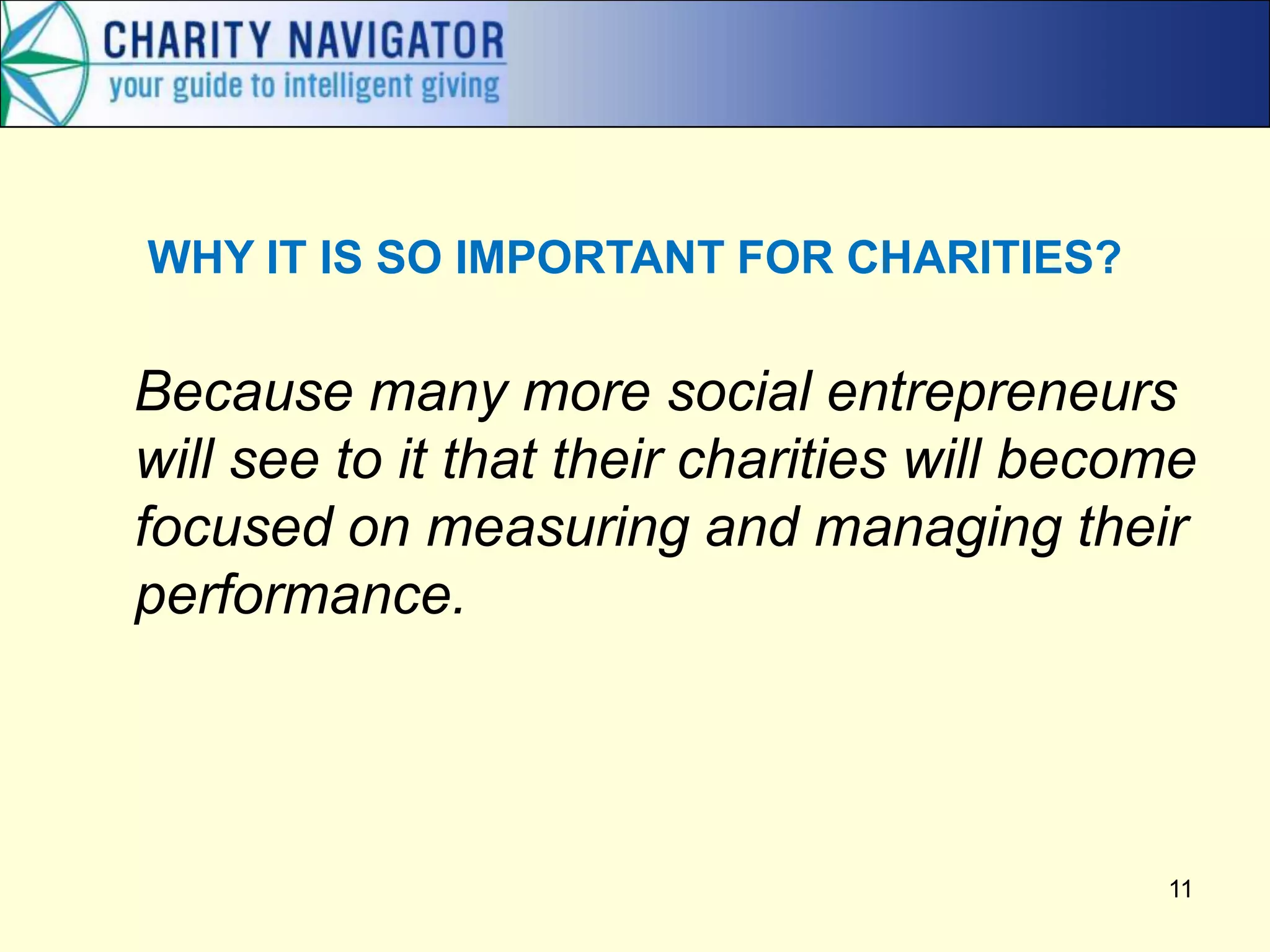 CHARITY NAVIGATOR
your guide to intelligent giving

WHY IT IS SO IMPORTANT FOR CHARITIES?

Because many more social entrepreneurs will see to it that their charities will become focused on measuring and managing their performance.

11